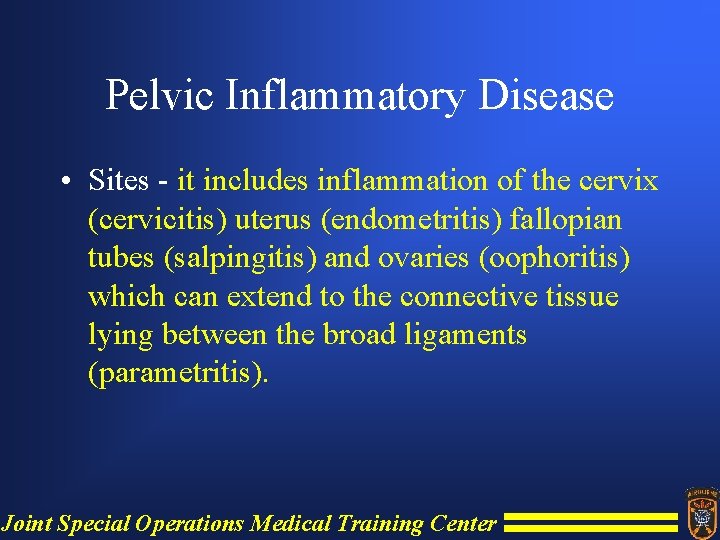 Pelvic Inflammatory Disease

• Sites - it includes inflammation of the cervix (cervicitis) uterus (endometritis) fallopian tubes (salpingitis) and ovaries (oophoritis) which can extend to the connective tissue lying between the broad ligaments (parametritis).

Joint Special Operations Medical Training Center